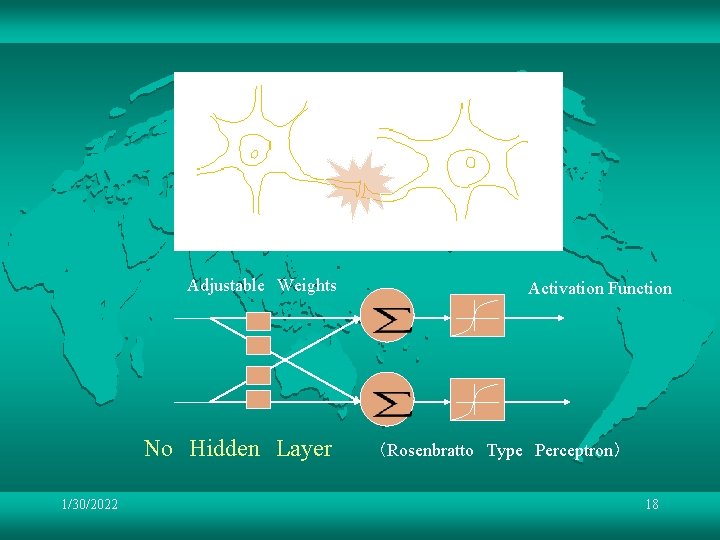 Adjustable Weights

Activation Function

$\Sigma$

$\Sigma$

No Hidden Layer (Rosenbratto Type Perceptron)

1/30/2022

18